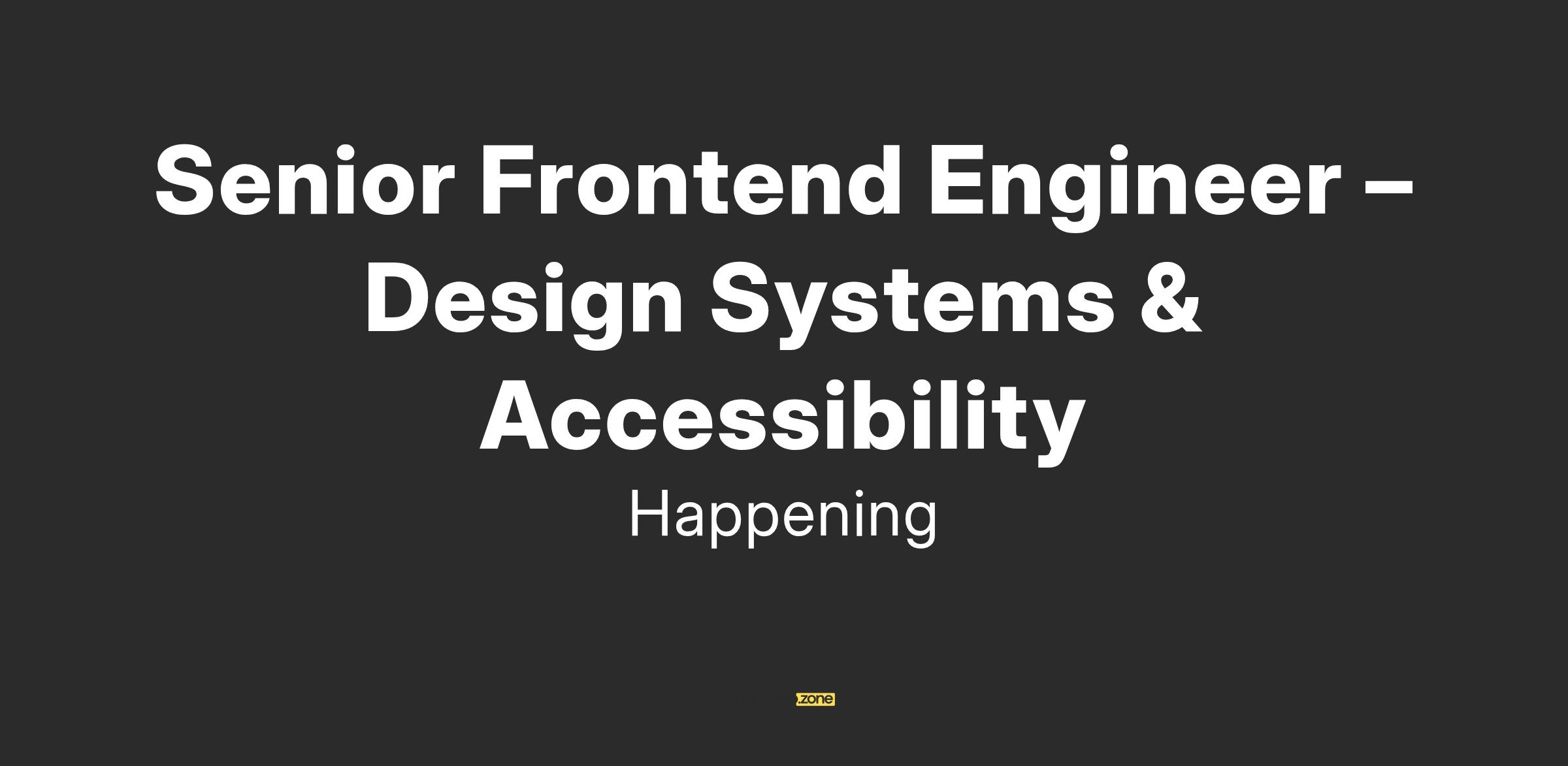 Senior Frontend Engineer – Design Systems & Accessibility

Happening

zone